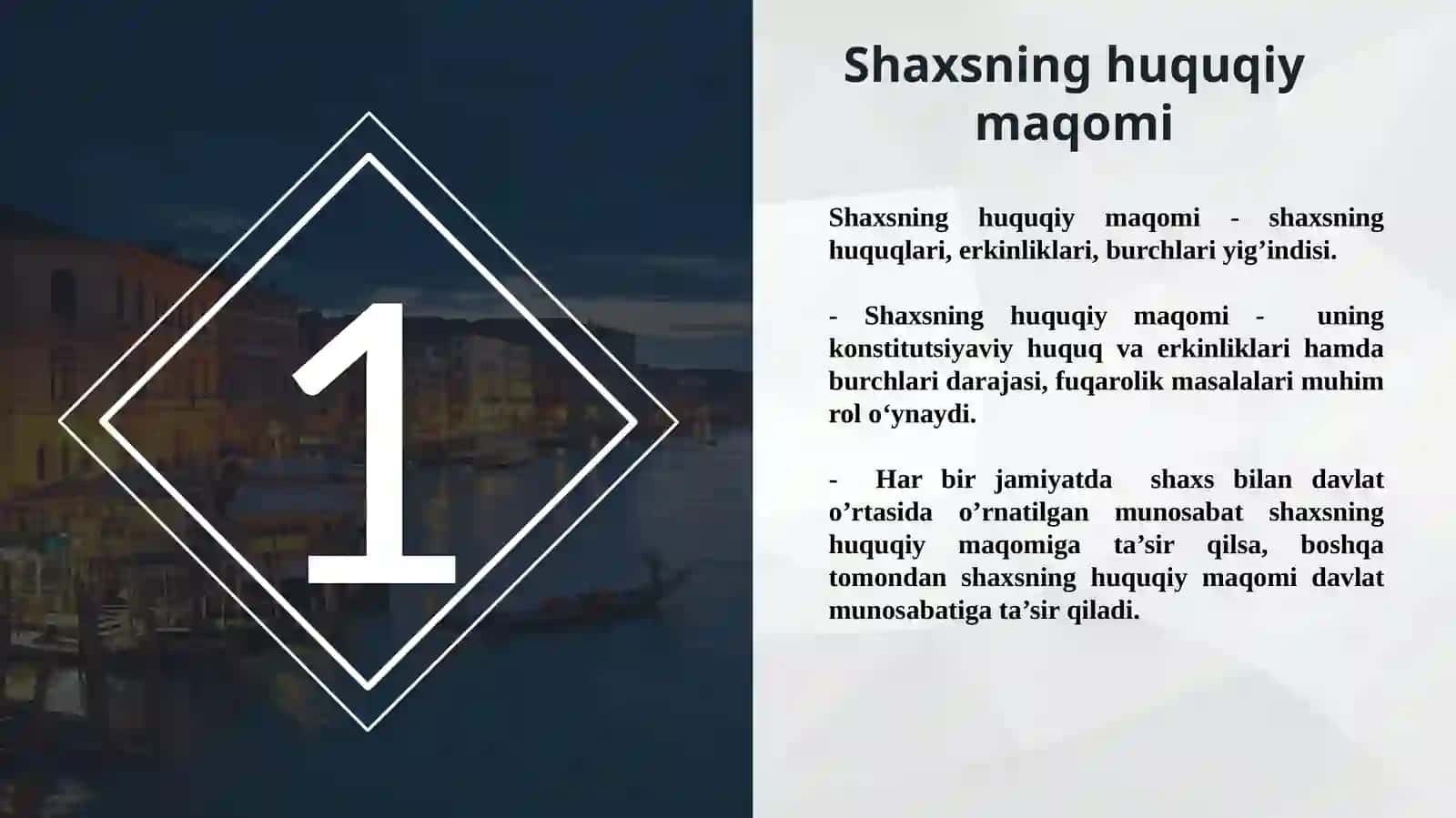 1

Shaxsning huquqiy maqomi

Shaxsning huquqiy maqomi - shaxsning huquqlari, erkinliklari, burchlari yig’indisi.

- Shaxsning huquqiy maqomi - uning konstitutsiyaviy huquq va erkinliklari hamda burchlari darajasi, fuqarolik masalalari muhim rol o‘ynaydi.

- Har bir jamiyatda shaxs bilan davlat o’rtasida o’rnatilgan munosabat shaxsning huquqiy maqomiga ta’sir qilsa, boshqa tomondan shaxsning huquqiy maqomi davlat munosabatiga ta’sir qiladi.